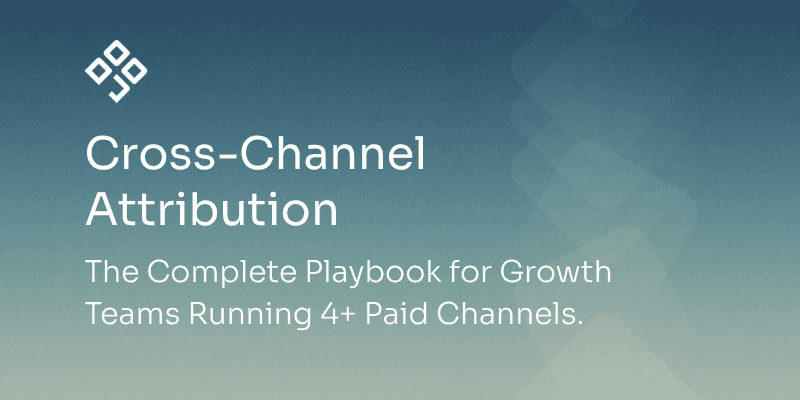 Cross-Channel Attribution

The Complete Playbook for Growth Teams Running 4+ Paid Channels.